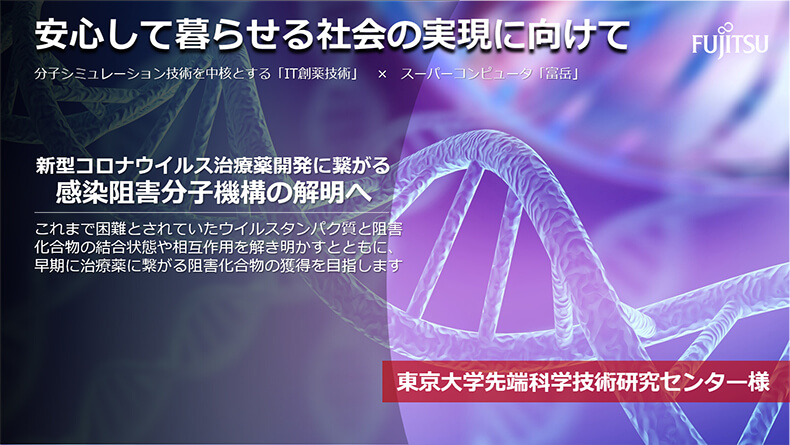 安心して暮らせる社会の実現に向けて

FUJITSU

分子シミュレーション技術を中核とする「IT創薬技術」 × スーパーコンピュータ「富岳」

新型コロナウイルス治療薬開発に繋がる
感染阻害分子機構の解明へ

これまで困難とされていたウイルスタンパク質と阻害化合物の結合状態や相互作用を解き明かすとともに、早期に治療薬に繋がる阻害化合物の獲得を目指します

東京大学先端科学技術研究センター様